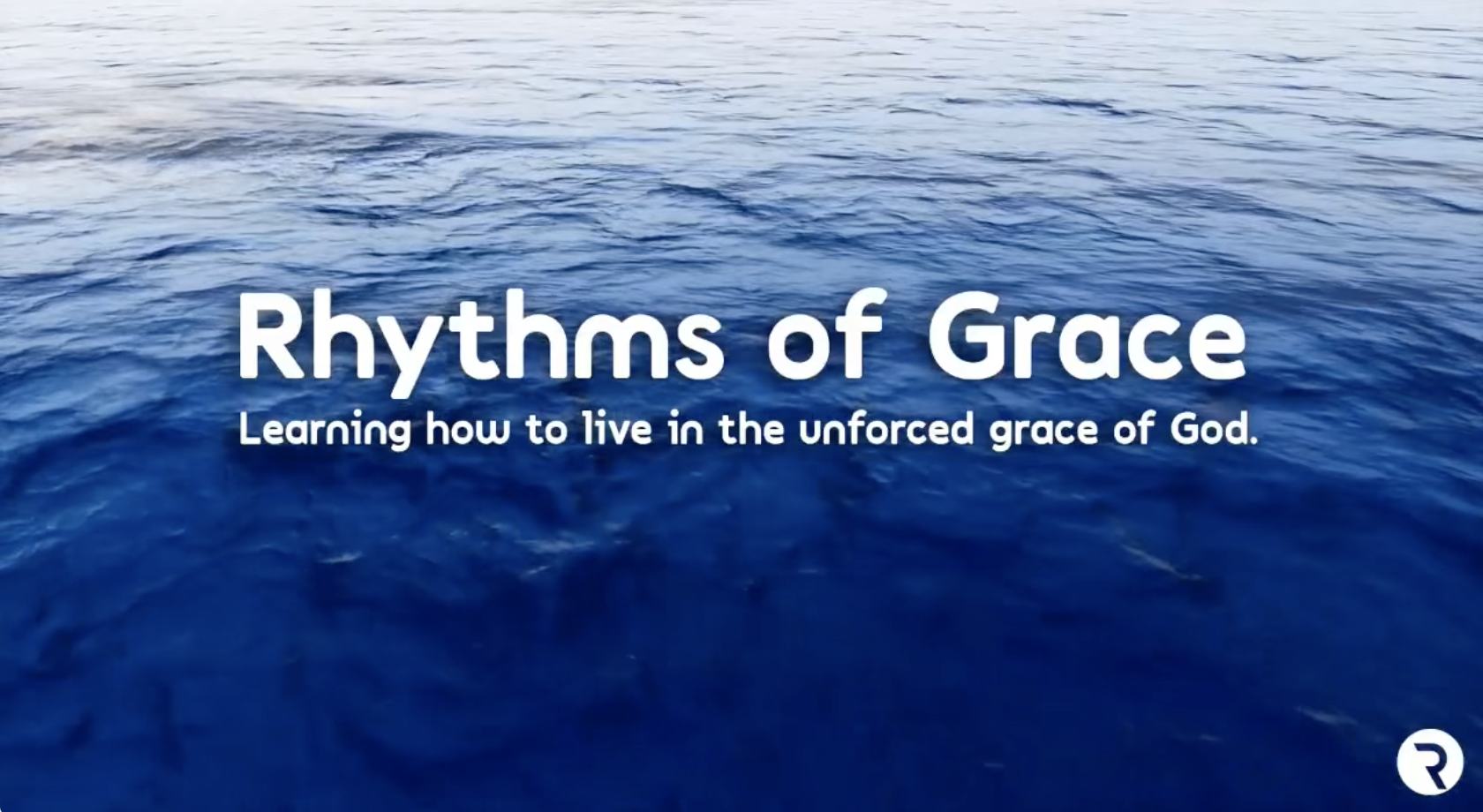 Rhythms of Grace

Learning how to live in the unforced grace of God.

R